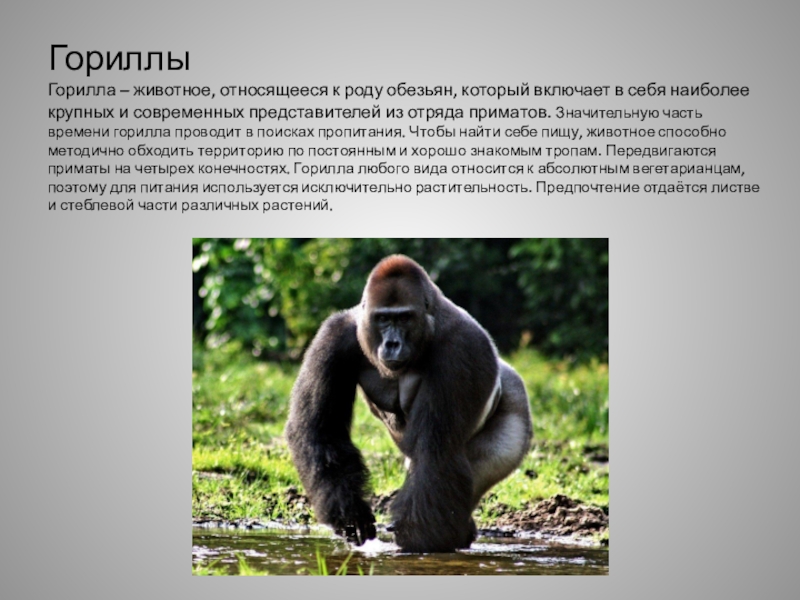 Гориллы

Горилла – животное, относящееся к роду обезьян, который включает в себя наиболее крупных и современных представителей из отряда приматов. Значительную часть времени горилла проводит в поисках пропитания. Чтобы найти себе пищу, животное способно методично обходить территорию по постоянным и хорошо знакомым тропам. Передвигаются приматы на четырех конечностях. Горилла любого вида относится к абсолютным вегетарианцам, поэтому для питания используется исключительно растительность. Предпочтение отдаётся листве и стеблевой части различных растений.